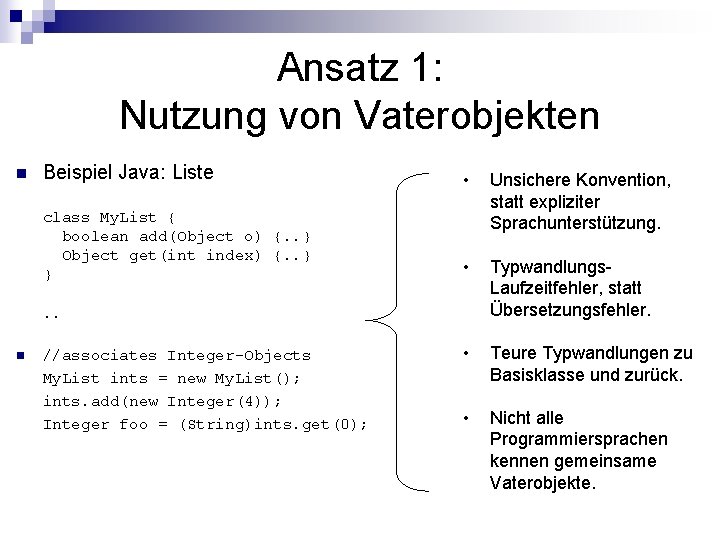 Ansatz 1:
Nutzung von Vaterobjekten

■ Beispiel Java: Liste

class MyList {
  boolean add(Object o) {..}
  Object get(int index) {..}
}

..

■ //associates Integer-Objects
MyList ints = new MyList();
ints.add(new Integer(4));
Integer foo = (String)ints.get(0);

• Unsichere Konvention, statt expliziter Sprachunterstützung.

• Typwandlungs-Laufzeitfehler, statt Übersetzungsfehler.

• Teure Typwandlungen zu Basisklasse und zurück.

• Nicht alle Programmiersprachen kennen gemeinsame Vaterobjekte.